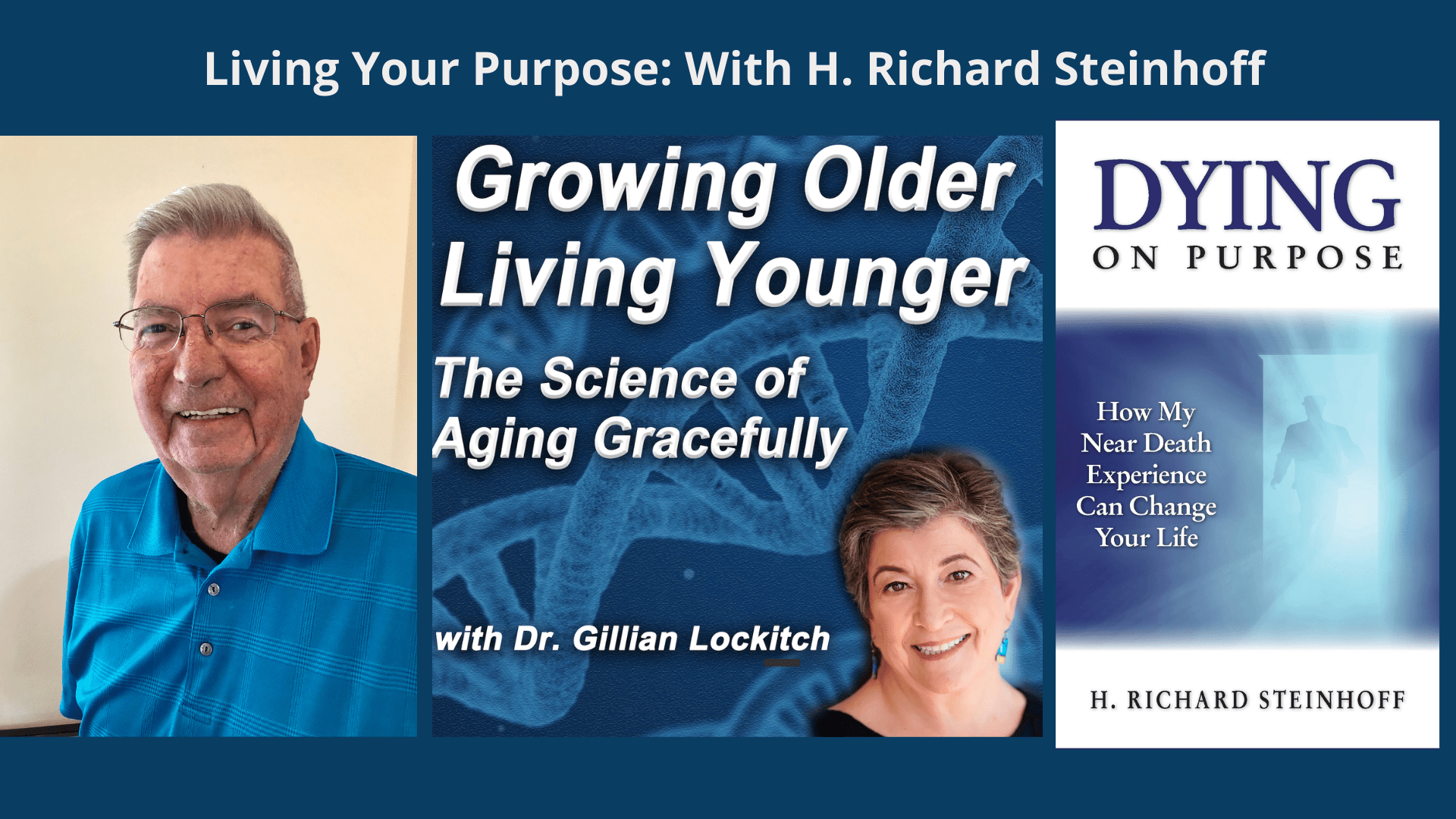 Living Your Purpose: With H. Richard Steinhoff

Growing Older Living Younger

The Science of Aging Gracefully

with Dr. Gillian Lockitch

DYING ON PURPOSE

How My Near Death Experience Can Change Your Life

H. RICHARD STEINHOFF